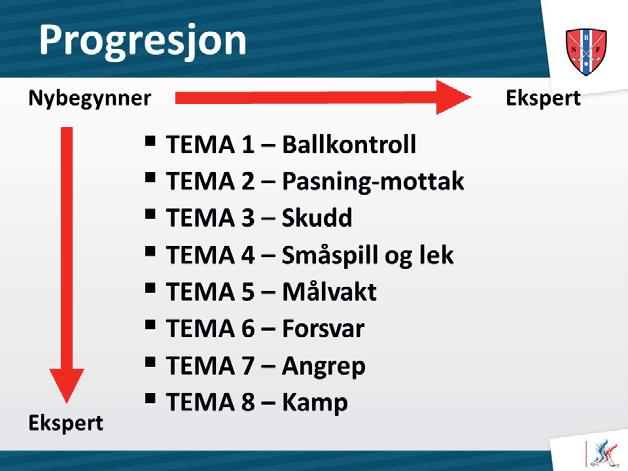 Progresjon

Nybegynner

Ekspert

- TEMA 1 – Ballkontroll
- TEMA 2 – Pasning-mottak
- TEMA 3 – Skudd
- TEMA 4 – Småspill og lek
- TEMA 5 – Målvakt
- TEMA 6 – Forsvar
- TEMA 7 – Angrep
- TEMA 8 – Kamp

Ekspert